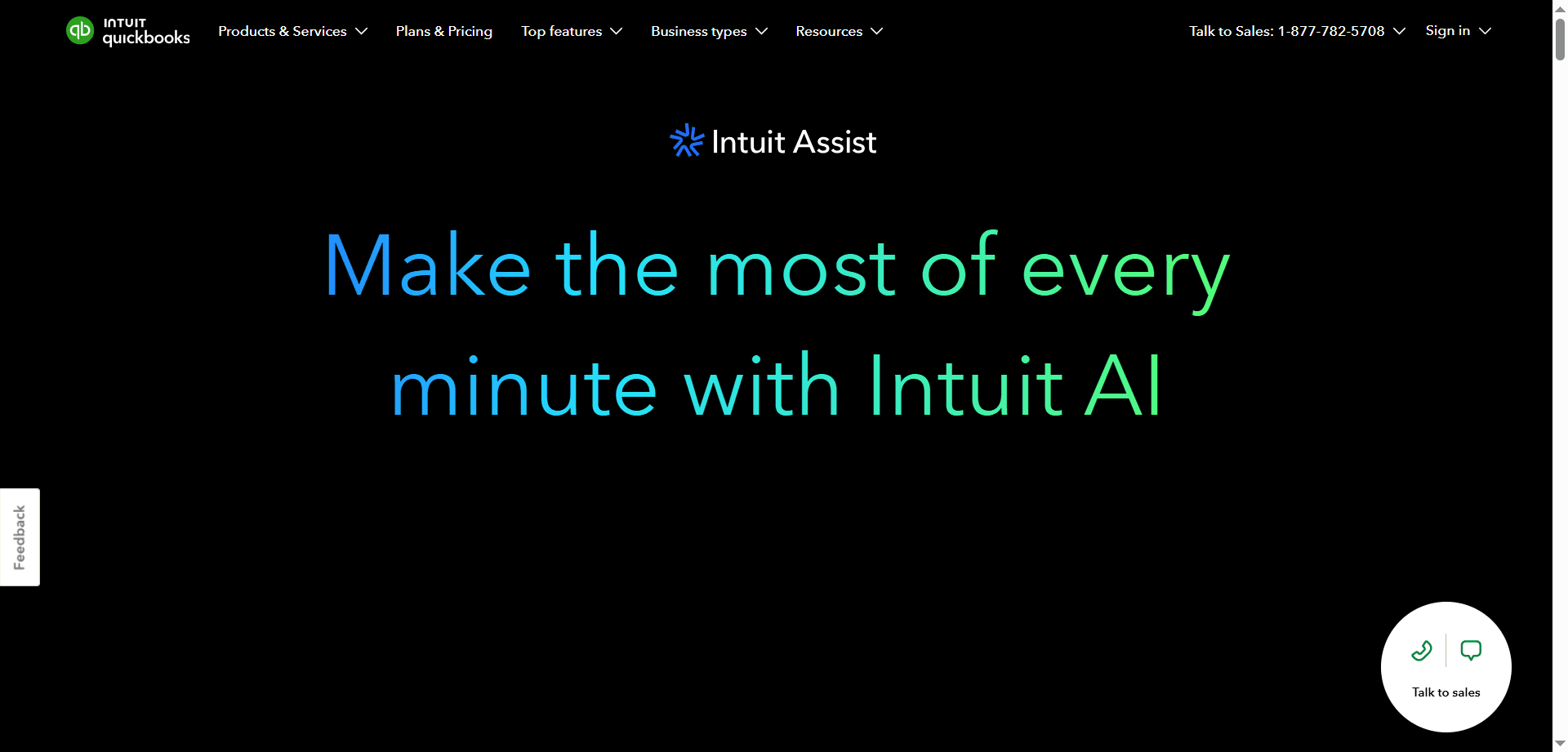 INTUIT quickbooks Products & Services Plans & Pricing Top features Business types Resources Talk to Sales: 1-877-782-5708 Sign in

Intuit Assist

Make the most of every minute with Intuit AI

Feedback

Talk to sales